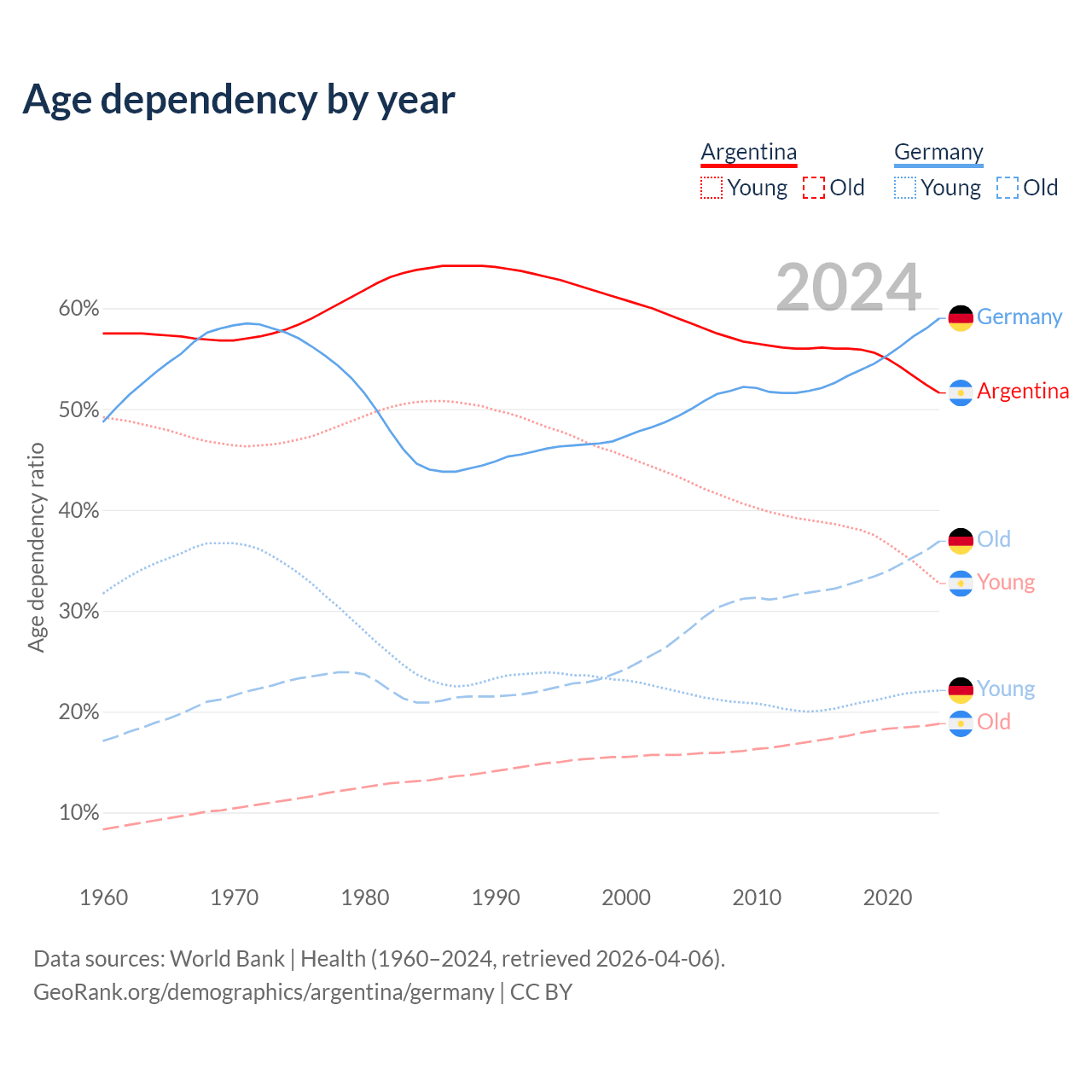 Age dependency by year

Argentina
Young Old

Germany
Young Old

2024

Age dependency ratio

60%
50%
40%
30%
20%
10%

Germany
Argentina
Old
Young
Young
Old

1960 1970 1980 1990 2000 2010 2020

Data sources: World Bank | Health (1960–2024, retrieved 2026-04-06).
GeoRank.org/demographics/argentina/germany | CC BY